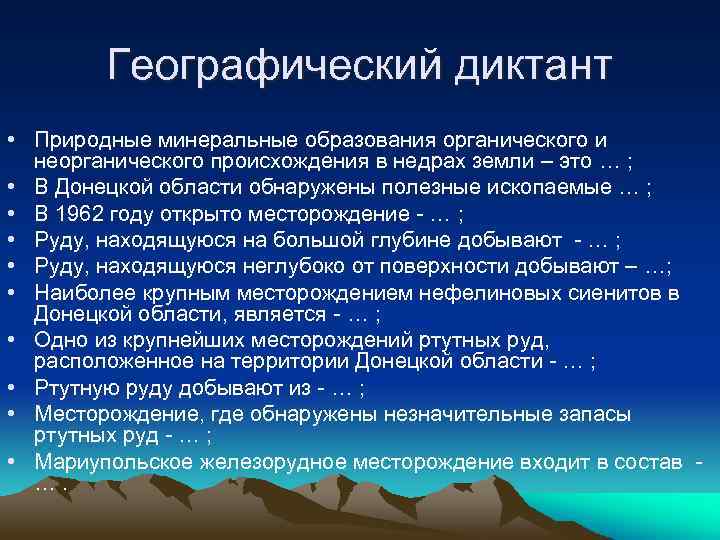 Географический диктант

• Природные минеральные образования органического и неорганического происхождения в недрах земли – это … ;
• В Донецкой области обнаружены полезные ископаемые … ;
• В 1962 году открыто месторождение - … ;
• Руду, находящуюся на большой глубине добывают - … ;
• Руду, находящуюся неглубоко от поверхности добывают – …;
• Наиболее крупным месторождением нефелиновых сиенитов в Донецкой области, является - … ;
• Одно из крупнейших месторождений ртутных руд, расположенное на территории Донецкой области - … ;
• Ртутную руду добывают из - … ;
• Месторождение, где обнаружены незначительные запасы ртутных руд - … ;
• Мариупольское железорудное месторождение входит в состав - … .